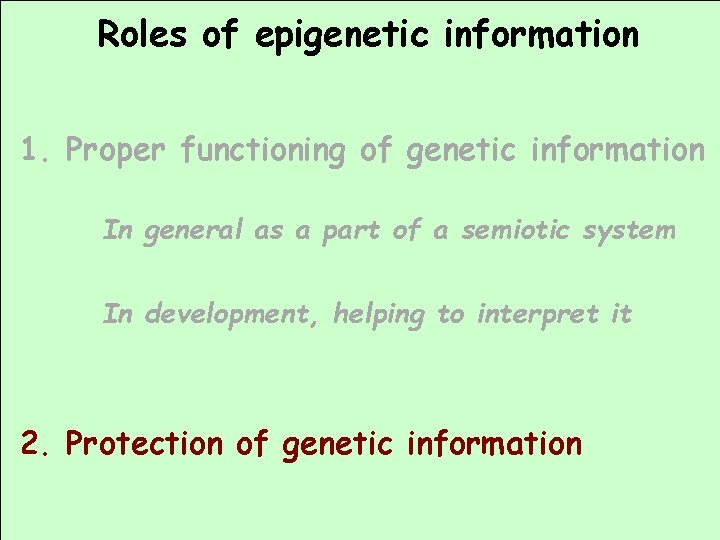 Roles of epigenetic information

1. Proper functioning of genetic information

In general as a part of a semiotic system

In development, helping to interpret it

2. Protection of genetic information